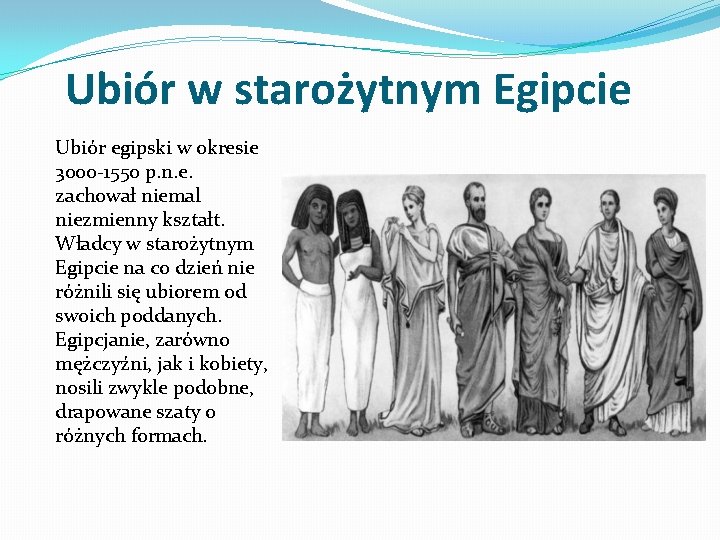 Ubiór w starożytnym Egipcie

Ubiór egipski w okresie 3000-1550 p.n.e. zachował niemal niezmienny kształt. Władcy w starożytnym Egipcie na co dzień nie różnili się ubiorem od swoich poddanych. Egipcjanie, zarówno mężczyźni, jak i kobiety, nosili zwykle podobne, drapowane szaty o różnych formach.